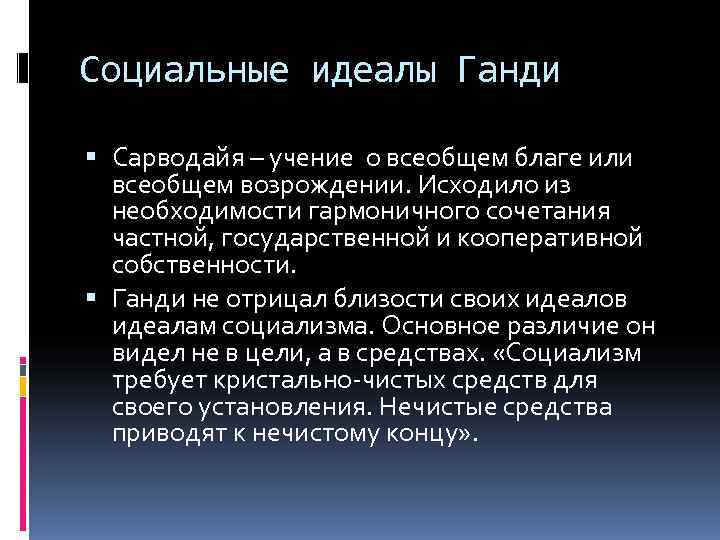 Социальные идеалы Ганди

▪ Сарводайя – учение о всеобщем благе или всеобщем возрождении. Исходило из необходимости гармоничного сочетания частной, государственной и кооперативной собственности.

▪ Ганди не отрицал близости своих идеалов идеалам социализма. Основное различие он видел не в цели, а в средствах. «Социализм требует кристально-чистых средств для своего установления. Нечистые средства приводят к нечистому концу».